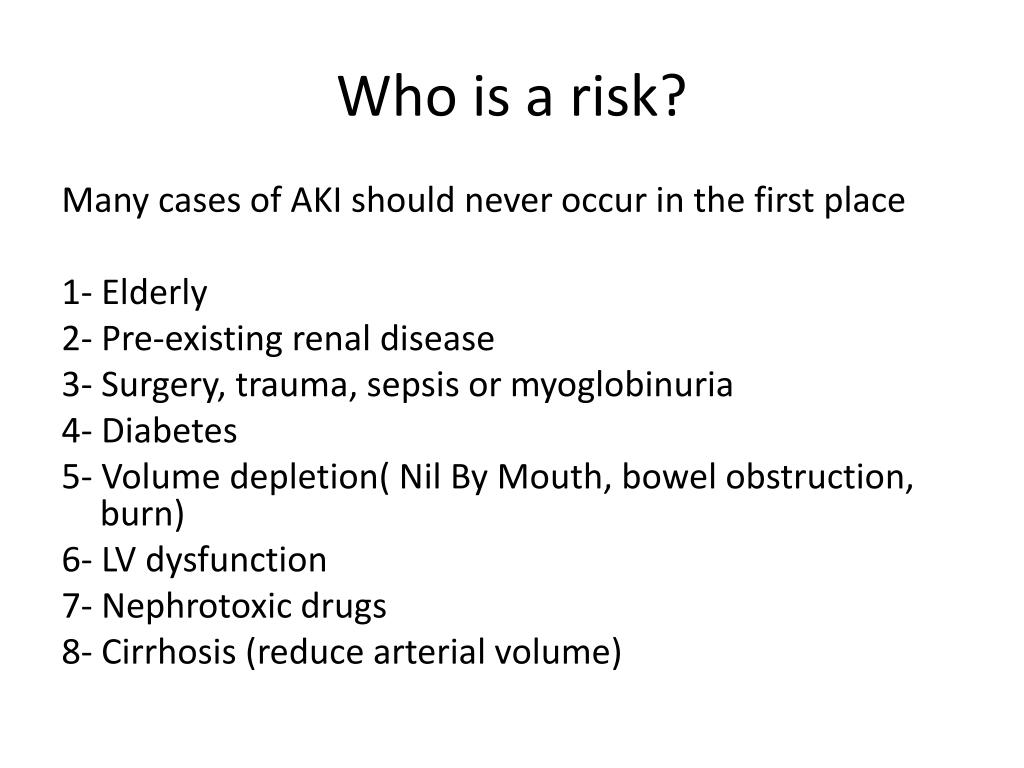 Who is a risk?

Many cases of AKI should never occur in the first place

1- Elderly
2- Pre-existing renal disease
3- Surgery, trauma, sepsis or myoglobinuria
4- Diabetes
5- Volume depletion( Nil By Mouth, bowel obstruction, burn)
6- LV dysfunction
7- Nephrotoxic drugs
8- Cirrhosis (reduce arterial volume)